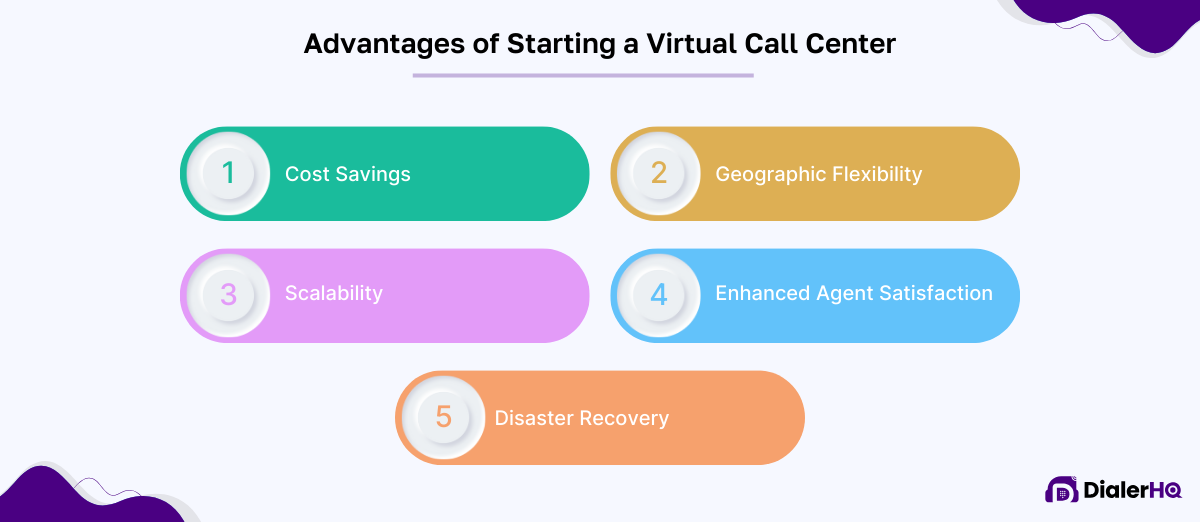 Advantages of Starting a Virtual Call Center

1 Cost Savings

2 Geographic Flexibility

3 Scalability

4 Enhanced Agent Satisfaction

5 Disaster Recovery

DialerHQ